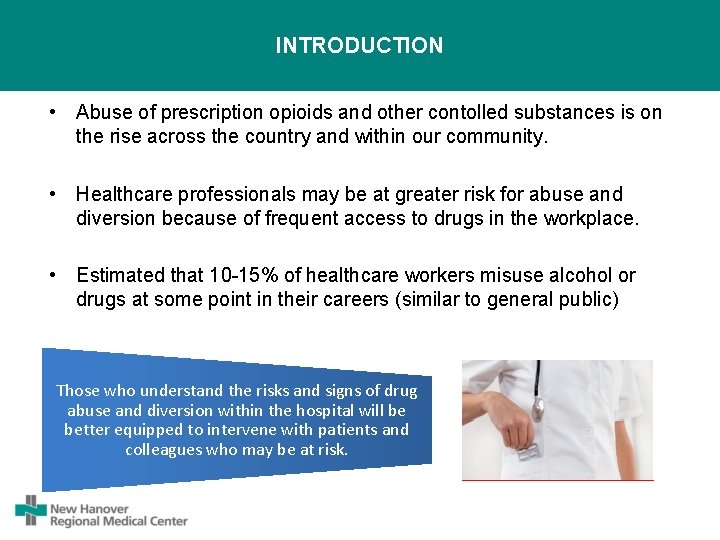 INTRODUCTION

• Abuse of prescription opioids and other contolled substances is on the rise across the country and within our community.

• Healthcare professionals may be at greater risk for abuse and diversion because of frequent access to drugs in the workplace.

• Estimated that 10-15% of healthcare workers misuse alcohol or drugs at some point in their careers (similar to general public)

Those who understand the risks and signs of drug abuse and diversion within the hospital will be better equipped to intervene with patients and colleagues who may be at risk.

New Hanover Regional Medical Center